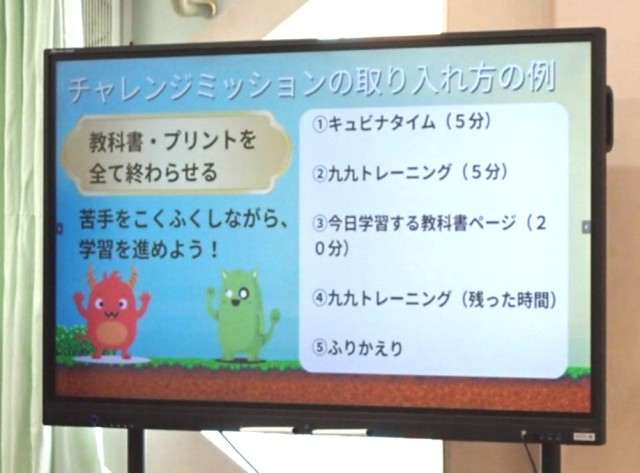 チャレンジミッションの取り入れ方の例

教科書・プリントを全て終わらせる

苦手をこくふくしながら、学習を進めよう！

①キュビナタイム（5分）

②九九トレーニング（5分）

③今日学習する教科書ページ（20分）

④九九トレーニング（残った時間）

⑤ふりかえり